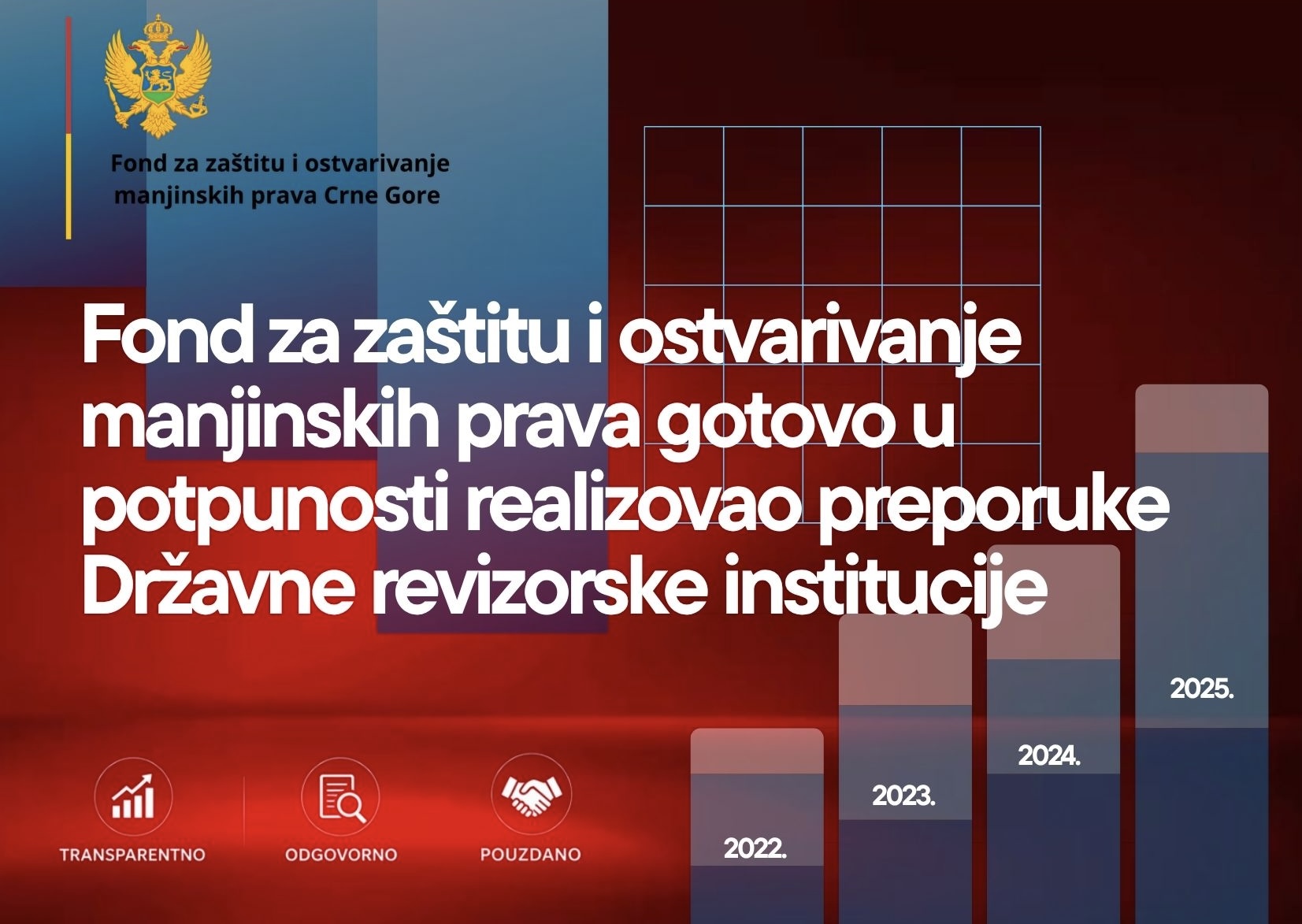 Fond za zaštitu i ostvarivanje manjinskih prava Crne Gore

Fond za zaštitu i ostvarivanje manjinskih prava gotovo u potpunosti realizovao preporuke Državne revizorske institucije

TRANSPARENTNO

ODGOVORNO

POUZDANO

2022.

2023.

2024.

2025.